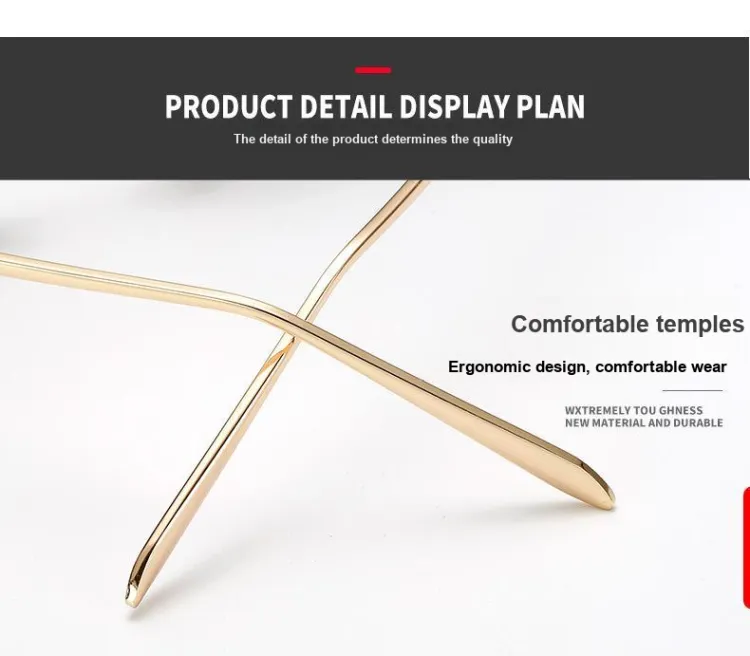 PRODUCT DETAIL DISPLAY PLAN

The detail of the product determines the quality

Comfortable temples

Ergonomic design, comfortable wear

WXTREMELY TOU GHNESS
NEW MATERIAL AND DURABLE